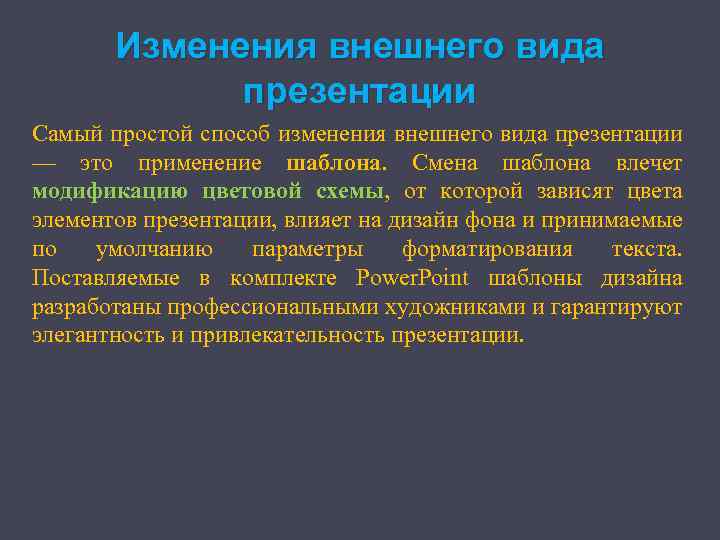 Изменения внешнего вида презентации

Самый простой способ изменения внешнего вида презентации — это применение шаблона. Смена шаблона влечет модификацию цветовой схемы, от которой зависят цвета элементов презентации, влияет на дизайн фона и принимаемые по умолчанию параметры форматирования текста. Поставляемые в комплекте PowerPoint шаблоны дизайна разработаны профессиональными художниками и гарантируют элегантность и привлекательность презентации.